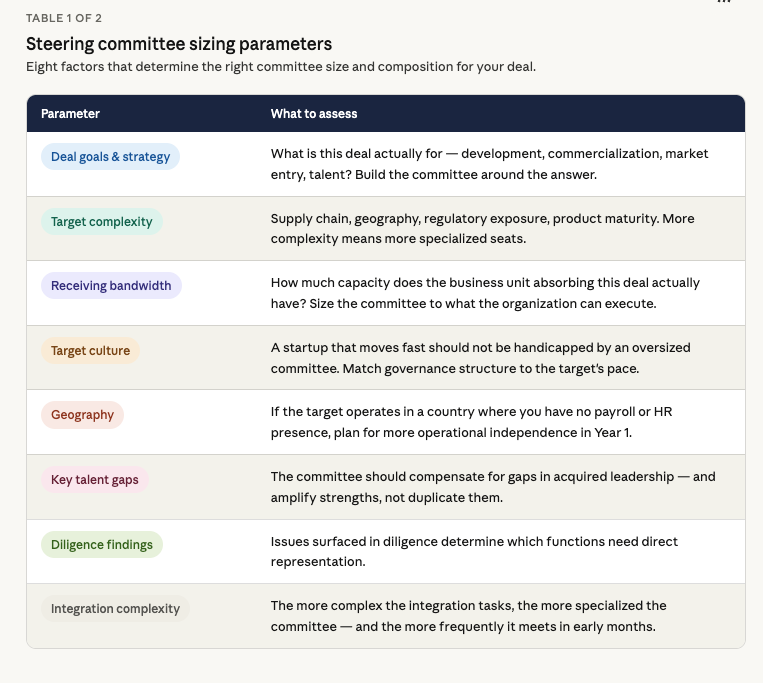 TABLE 1 OF 2

Steering committee sizing parameters

Eight factors that determine the right committee size and composition for your deal.

| Parameter | What to assess |
|---|---|
| Deal goals & strategy | What is this deal actually for — development, commercialization, market entry, talent? Build the committee around the answer. |
| Target complexity | Supply chain, geography, regulatory exposure, product maturity. More complexity means more specialized seats. |
| Receiving bandwidth | How much capacity does the business unit absorbing this deal actually have? Size the committee to what the organization can execute. |
| Target culture | A startup that moves fast should not be handicapped by an oversized committee. Match governance structure to the target's pace. |
| Geography | If the target operates in a country where you have no payroll or HR presence, plan for more operational independence in Year 1. |
| Key talent gaps | The committee should compensate for gaps in acquired leadership — and amplify strengths, not duplicate them. |
| Diligence findings | Issues surfaced in diligence determine which functions need direct representation. |
| Integration complexity | The more complex the integration tasks, the more specialized the committee — and the more frequently it meets in early months. |